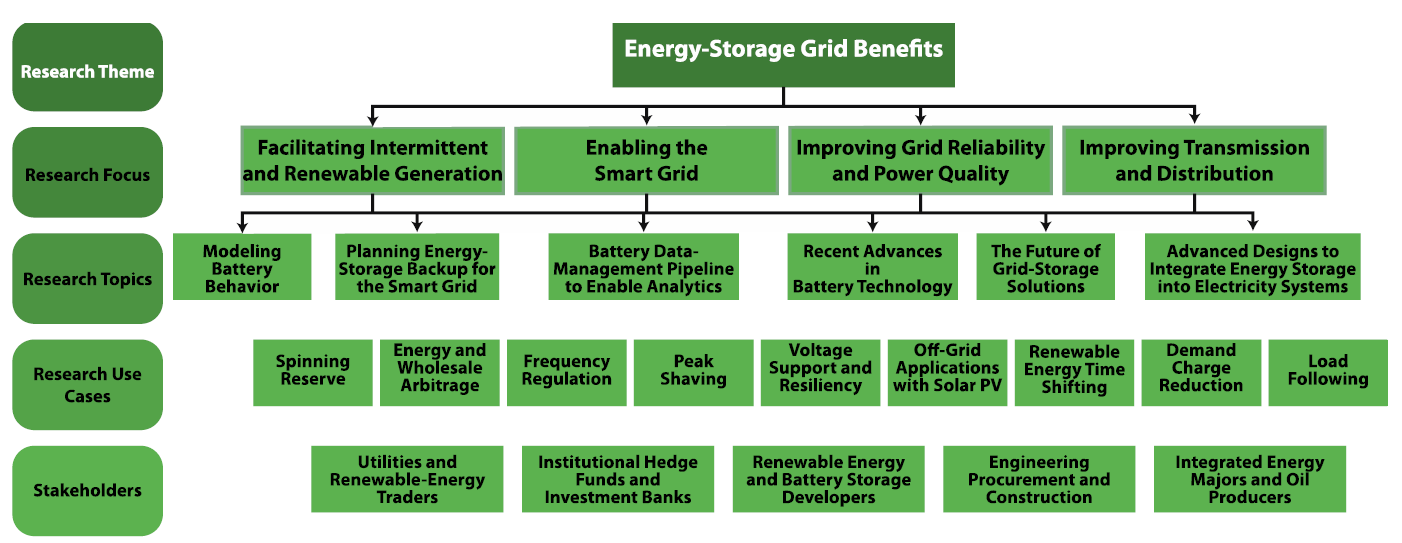 Research Theme

Energy-Storage Grid Benefits

Research Focus

Facilitating Intermittent and Renewable Generation

Enabling the Smart Grid

Improving Grid Reliability and Power Quality

Improving Transmission and Distribution

Research Topics

Modeling Battery Behavior

Planning Energy-Storage Backup for the Smart Grid

Battery Data-Management Pipeline to Enable Analytics

Recent Advances in Battery Technology

The Future of Grid-Storage Solutions

Advanced Designs to Integrate Energy Storage into Electricity Systems

Research Use Cases

Spinning Reserve

Energy and Wholesale Arbitrage

Frequency Regulation

Peak Shaving

Voltage Support and Resiliency

Off-Grid Applications with Solar PV

Renewable Energy Time Shifting

Demand Charge Reduction

Load Following

Stakeholders

Utilities and Renewable-Energy Traders

Institutional Hedge Funds and Investment Banks

Renewable Energy and Battery Storage Developers

Engineering Procurement and Construction

Integrated Energy Majors and Oil Producers